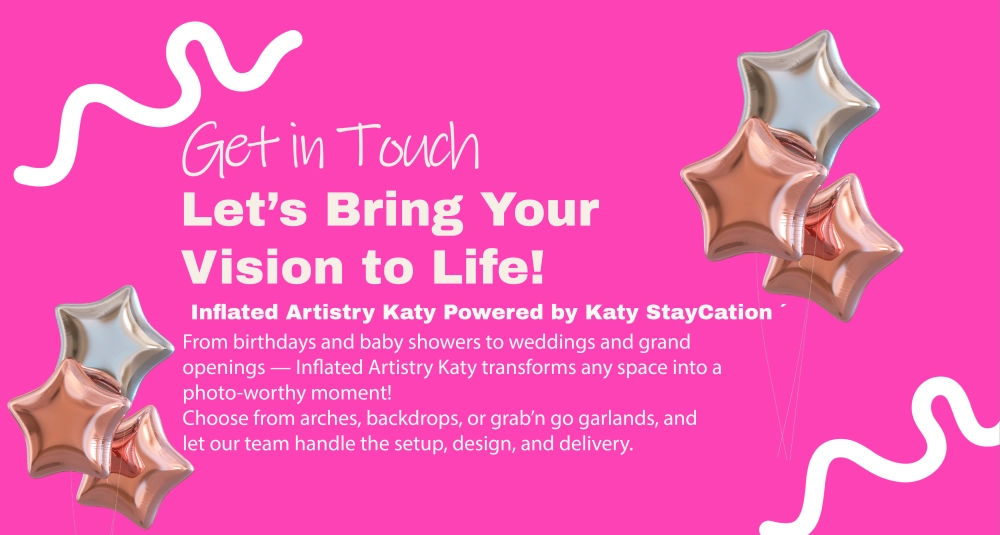 Get in Touch
Let's Bring Your Vision to Life!

Inflated Artistry Katy Powered by Katy StayCation ´

From birthdays and baby showers to weddings and grand openings — Inflated Artistry Katy transforms any space into a photo-worthy moment!
Choose from arches, backdrops, or grab'n go garlands, and let our team handle the setup, design, and delivery.